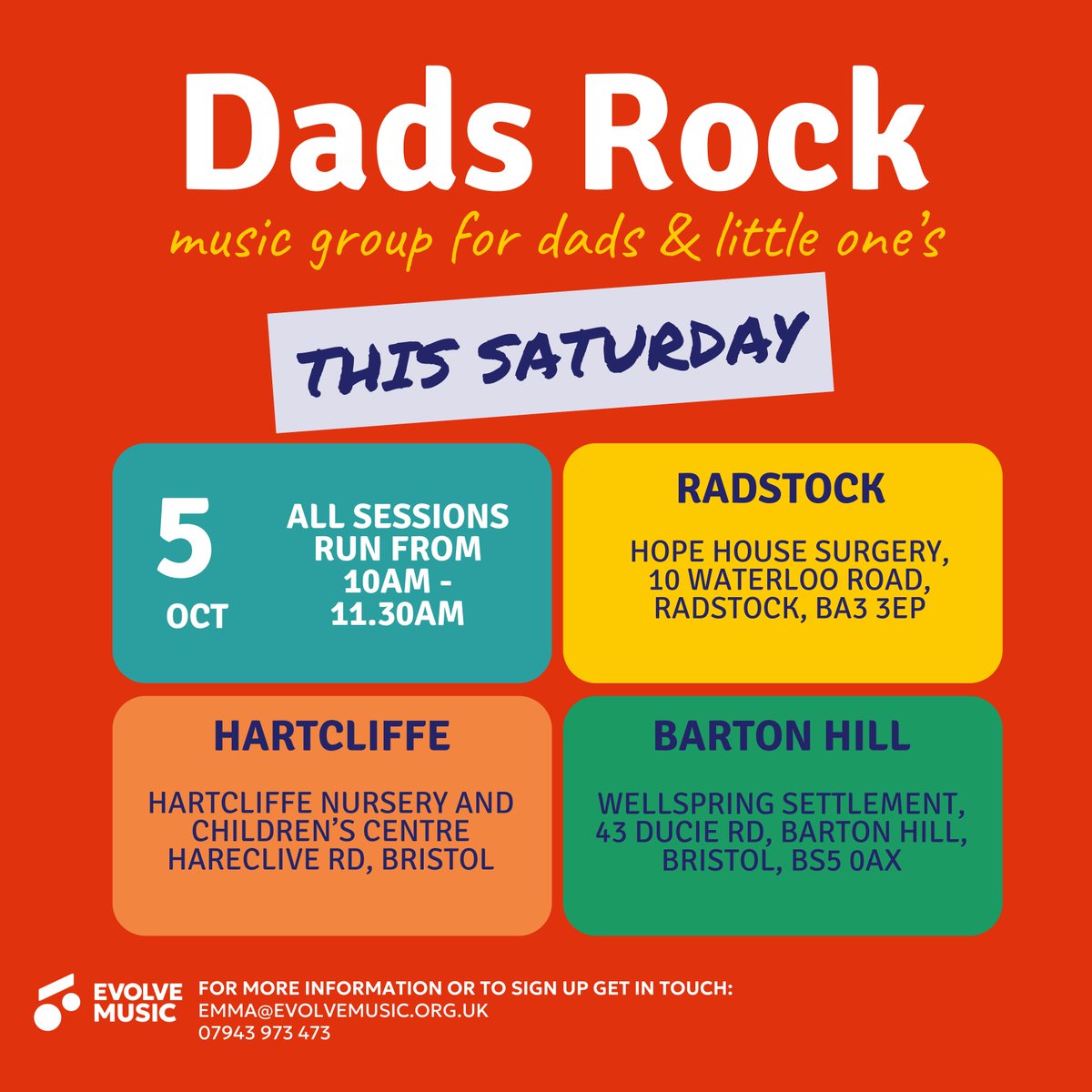 Dads Rock
music group for dads & little one's

THIS SATURDAY

5
OCT

ALL SESSIONS RUN FROM 10AM - 11.30AM

RADSTOCK

HOPE HOUSE SURGERY, 10 WATERLOO ROAD, RADSTOCK, BA3 3EP

HARTCLIFFE

HARTCLIFFE NURSERY AND CHILDREN'S CENTRE HARECLIVE RD, BRISTOL

BARTON HILL

WELLSPRING SETTLEMENT, 43 DUCIE RD, BARTON HILL, BRISTOL, BS5 0AX

EVOLVE MUSIC

FOR MORE INFORMATION OR TO SIGN UP GET IN TOUCH:
EMMA@EVOLVEMUSIC.ORG.UK
07943 973 473